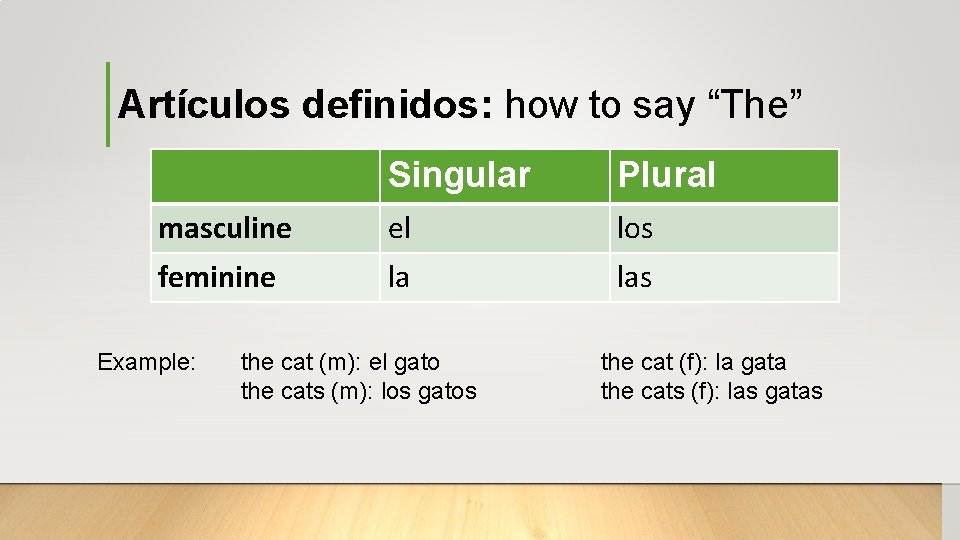 Artículos definidos: how to say “The”

| | Singular | Plural |
|---|---|---|
| masculine | el | los |
| feminine | la | las |

Example: the cat (m): el gato
the cats (m): los gatos

the cat (f): la gata
the cats (f): las gatas